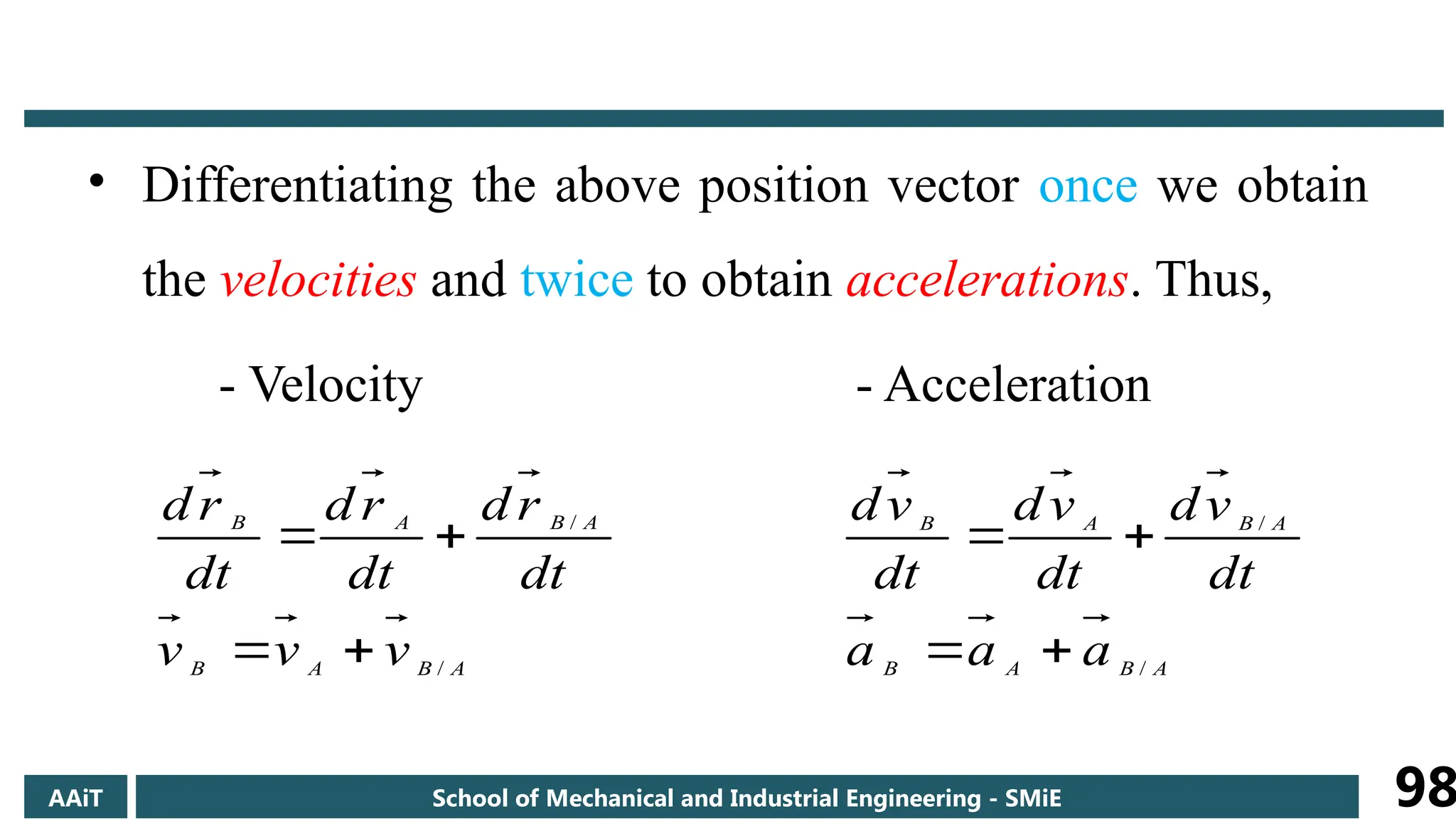 • Differentiating the above position vector once we obtain the velocities and twice to obtain accelerations. Thus,

- Velocity

$\frac{d\vec{r}_B}{dt} = \frac{d\vec{r}_A}{dt} + \frac{d\vec{r}_{B/A}}{dt}$

$\vec{v}_B = \vec{v}_A + \vec{v}_{B/A}$

- Acceleration

$\frac{d\vec{v}_B}{dt} = \frac{d\vec{v}_A}{dt} + \frac{d\vec{v}_{B/A}}{dt}$

$\vec{a}_B = \vec{a}_A + \vec{a}_{B/A}$

AAiT School of Mechanical and Industrial Engineering - SMiE 98